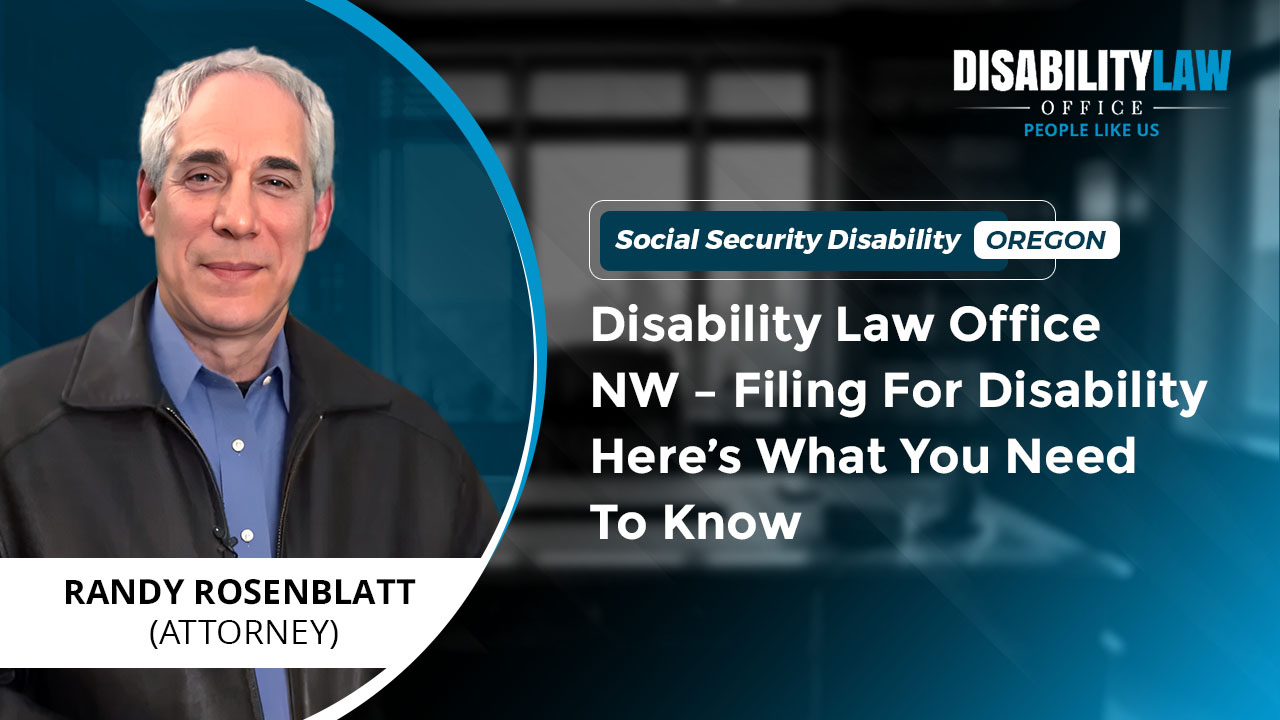 DISABILITYLAW
OFFICE
PEOPLE LIKE US

Social Security Disability OREGON

Disability Law Office NW – Filing For Disability Here's What You Need To Know

RANDY ROSENBLATT
(ATTORNEY)